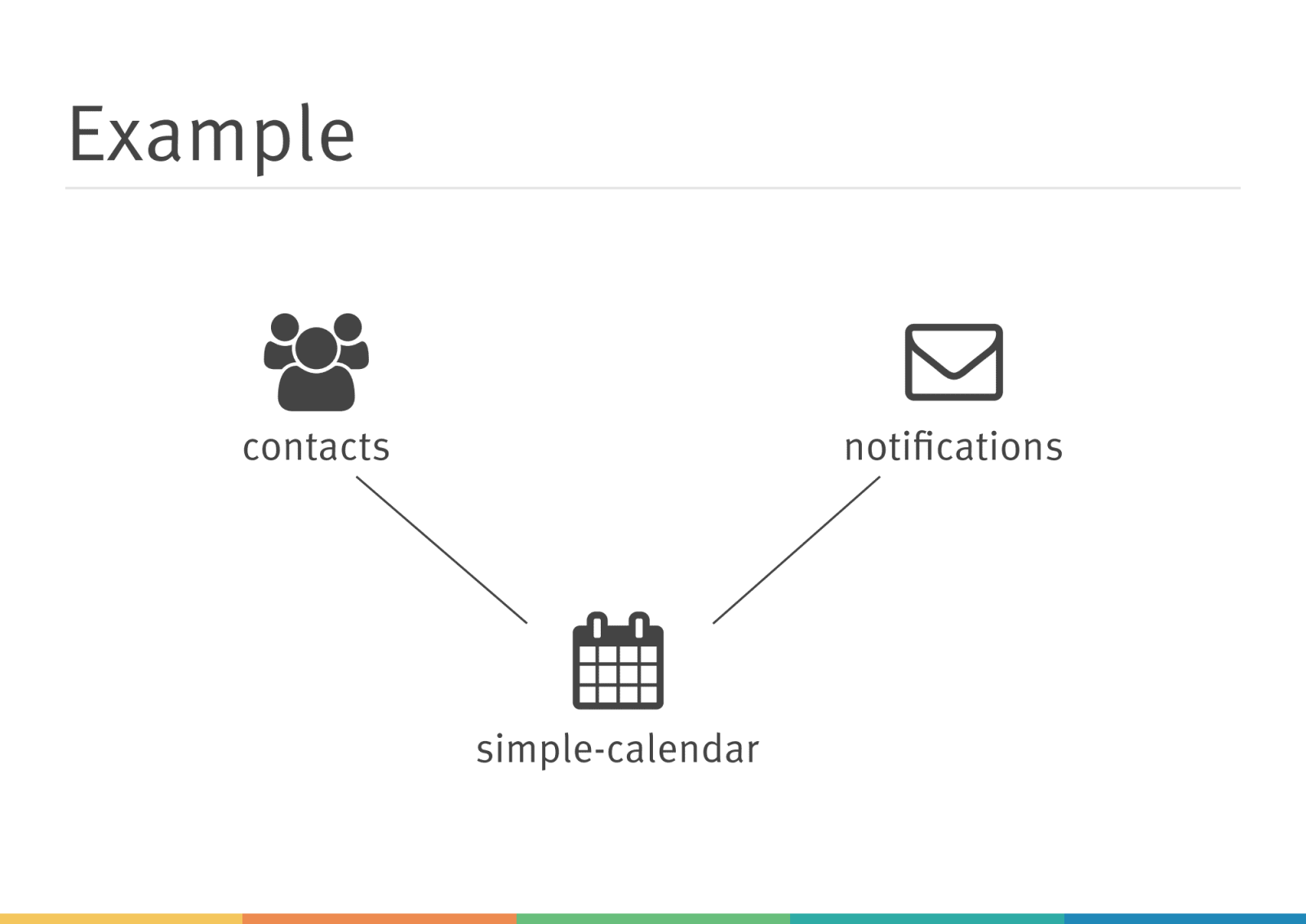 Example

contacts

notifications

simple-calendar